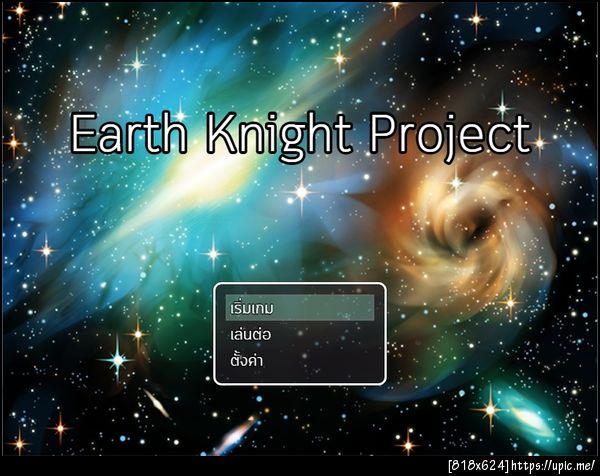 Earth Knight Project

เริ่มเกม
เล่นต่อ
ตั้งค่า

[818x624] https://upic.me/